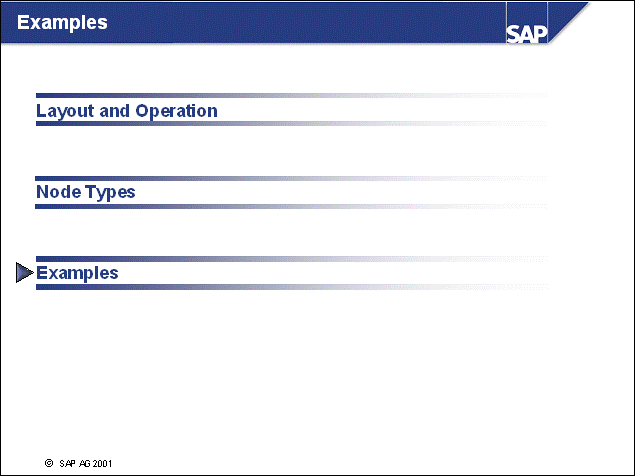 Examples

SAP

Layout and Operation

Node Types

Examples

© SAP AG 2001